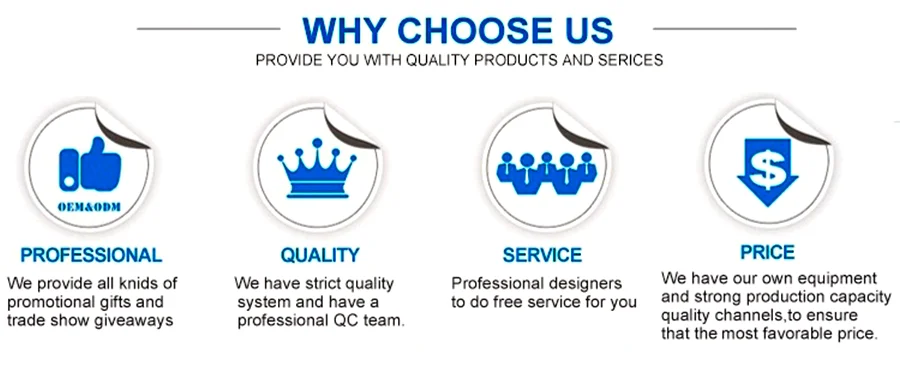 WHY CHOOSE US
PROVIDE YOU WITH QUALITY PRODUCTS AND SERICES

OEM&ODM

PROFESSIONAL
We provide all knids of promotional gifts and trade show giveaways

QUALITY
We have strict quality system and have a professional QC team.

SERVICE
Professional designers to do free service for you

$

PRICE
We have our own equipment and strong production capacity quality channels,to ensure that the most favorable price.